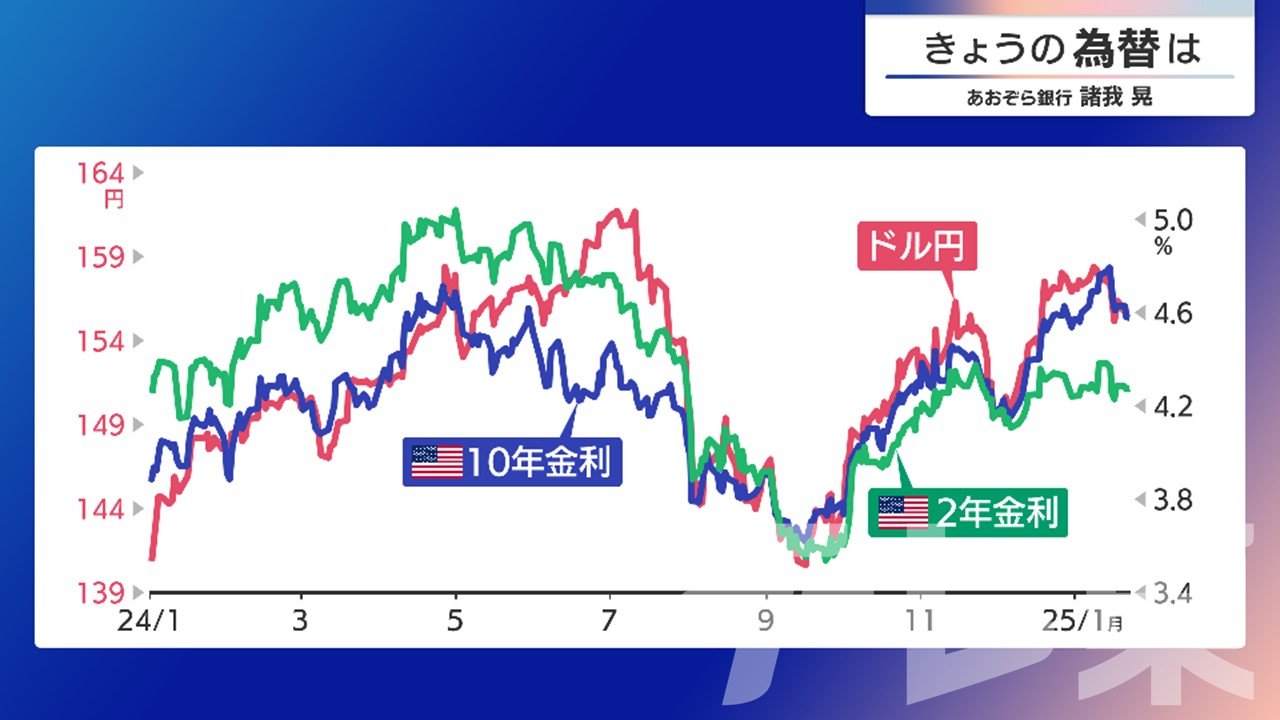 きょうの為替は
あおぞら銀行 諸我 晃

164 円
159
154
149
144
139

5.0 %
4.6
4.2
3.8
3.4

ドル円
10年金利
2年金利

24/1
3
5
7
9
11
25/1月